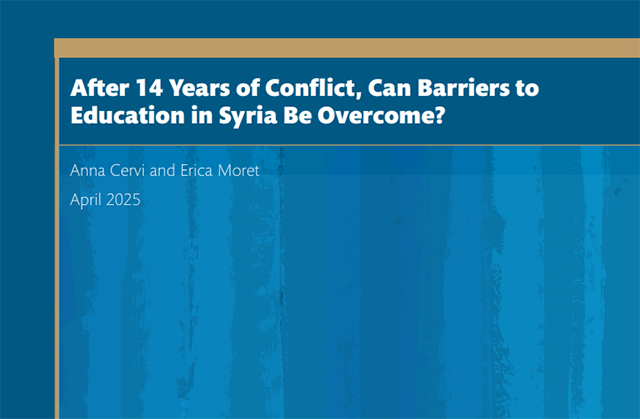 After 14 Years of Conflict, Can Barriers to Education in Syria Be Overcome?

Anna Cervi and Erica Moret

April 2025